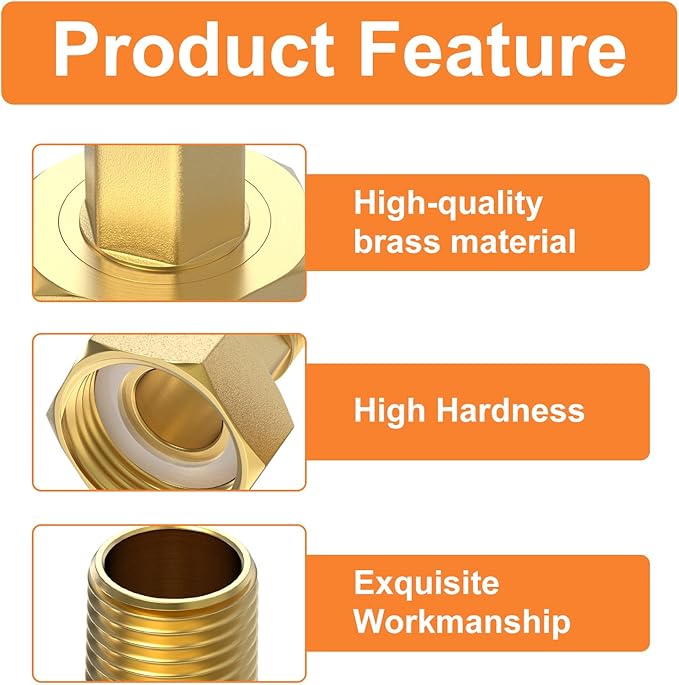 Product Feature

High-quality brass material

High Hardness

Exquisite Workmanship